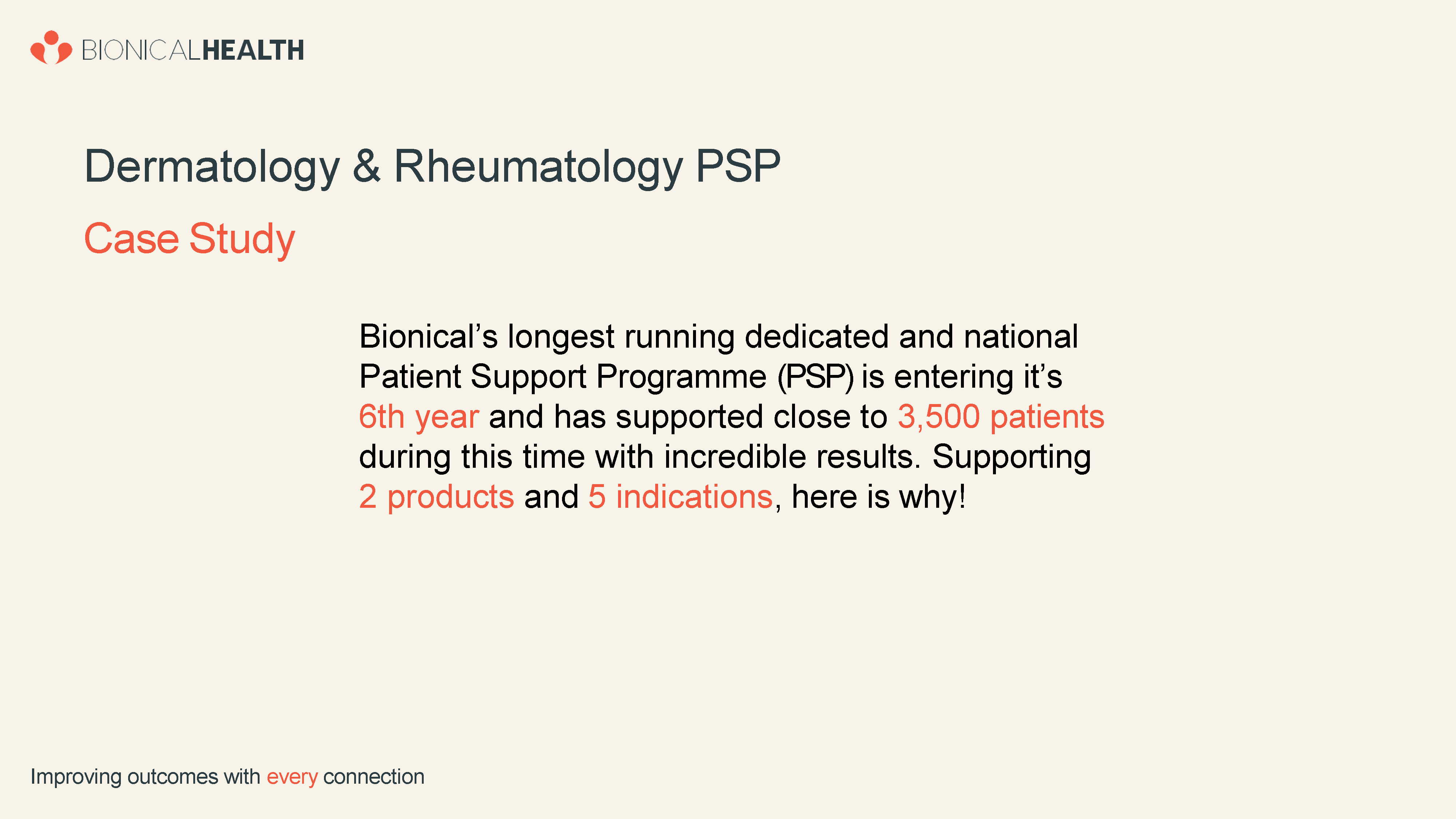 BIONICALHEALTH

Dermatology & Rheumatology PSP

Case Study

Bionical’s longest running dedicated and national Patient Support Programme (PSP) is entering it’s 6th year and has supported close to 3,500 patients during this time with incredible results. Supporting 2 products and 5 indications, here is why!

Improving outcomes with every connection